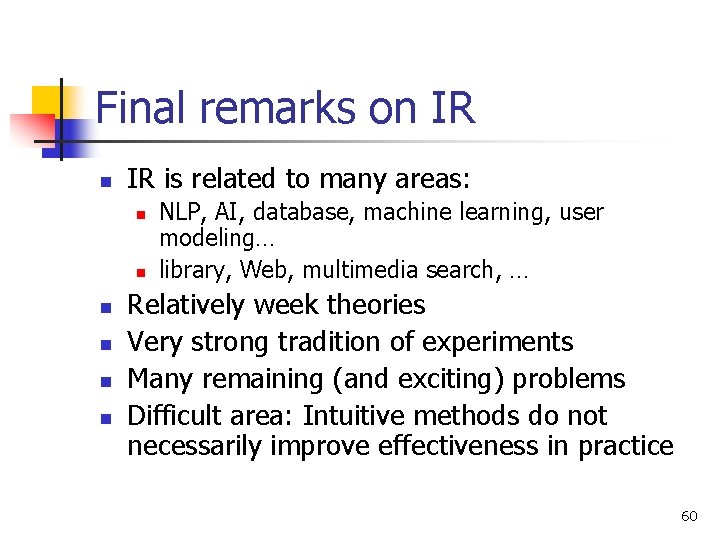 Final remarks on IR

- IR is related to many areas:
  - NLP, AI, database, machine learning, user modeling…
  - library, Web, multimedia search, …
- Relatively week theories
- Very strong tradition of experiments
- Many remaining (and exciting) problems
- Difficult area: Intuitive methods do not necessarily improve effectiveness in practice

60